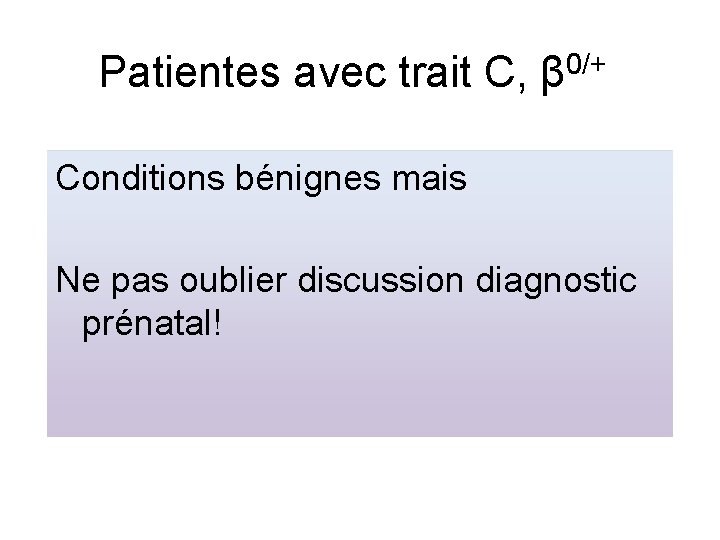 Patientes avec trait C, $\beta^{0/+}$

Conditions bénignes mais

Ne pas oublier discussion diagnostic prénatal!